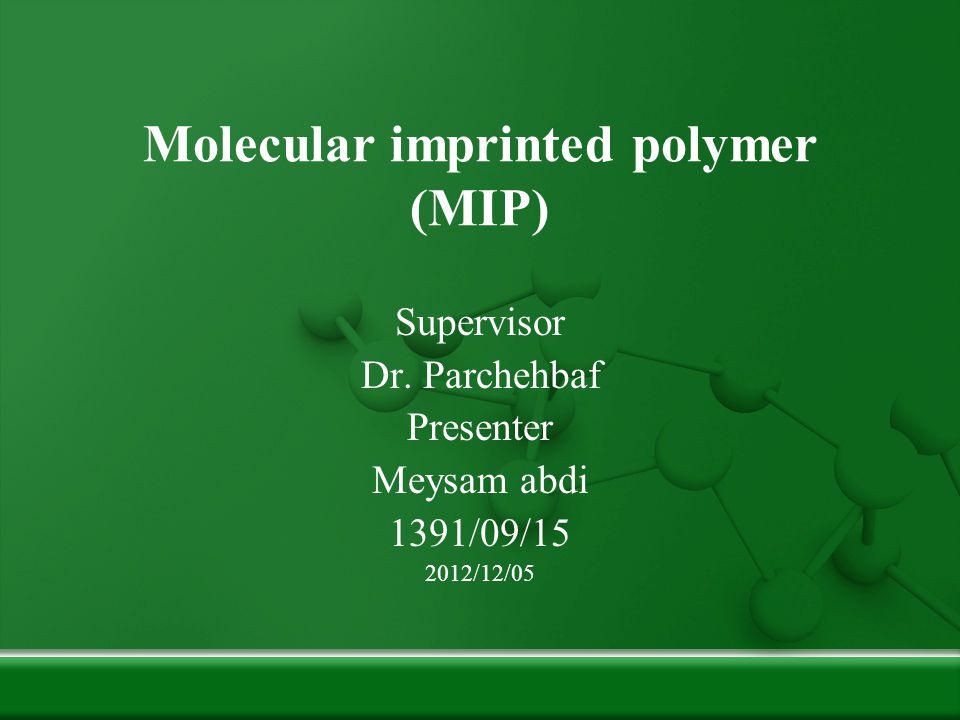 Molecular imprinted polymer (MIP)

Supervisor
Dr. Parchehbaf
Presenter
Meysam abdi
1391/09/15
2012/12/05